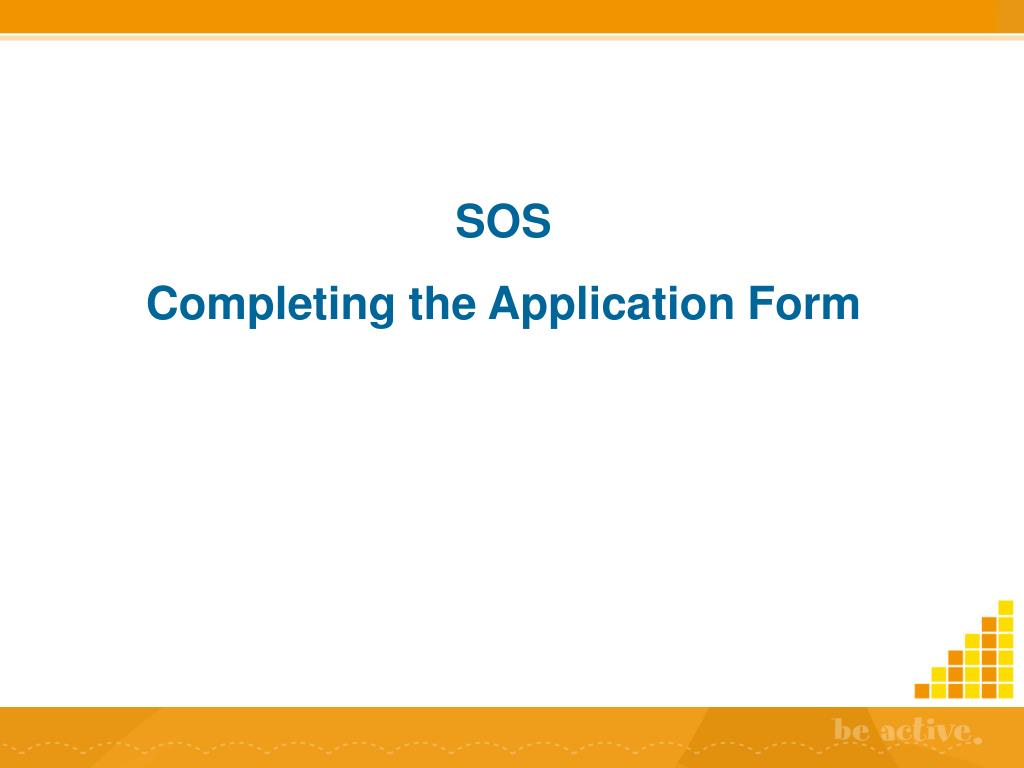 SOS

Completing the Application Form

be active.